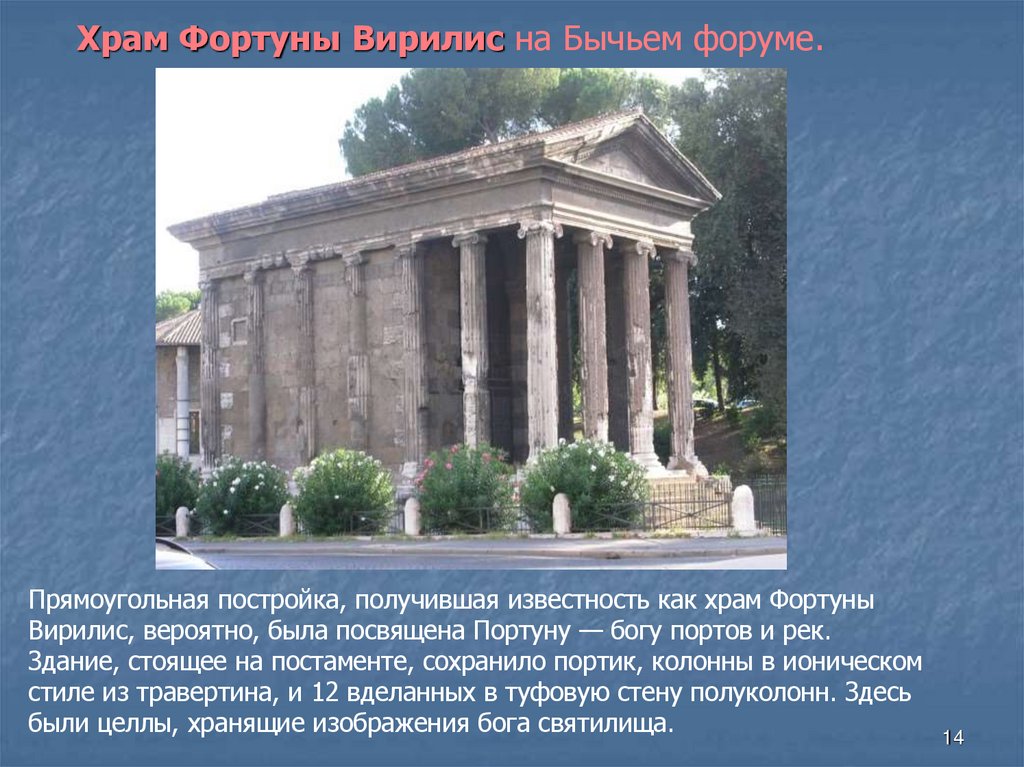 Храм Фортуны Вирилис на Бычьем форуме.

Прямоугольная постройка, получившая известность как храм Фортуны Вирилис, вероятно, была посвящена Портуну — богу портов и рек. Здание, стоящее на постаменте, сохранило портик, колонны в ионическом стиле из травертина, и 12 вделанных в туфовую стену полуколонн. Здесь были целлы, хранящие изображения бога святилища.

14